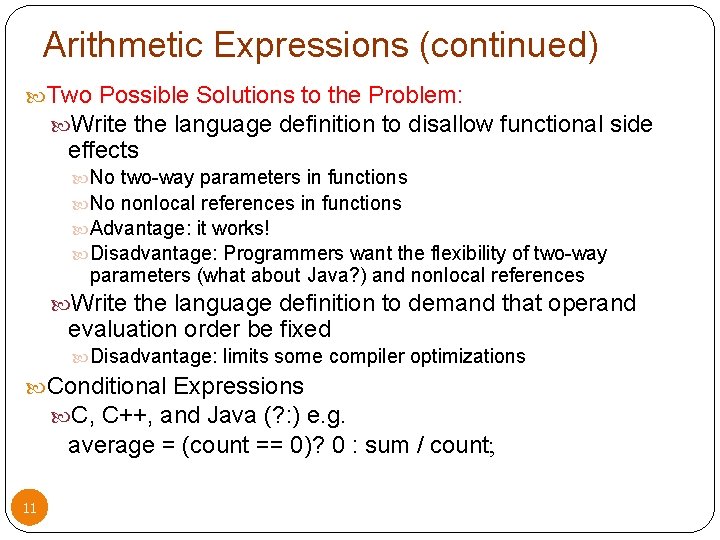 Arithmetic Expressions (continued)

Two Possible Solutions to the Problem:

Write the language definition to disallow functional side effects

No two-way parameters in functions

No nonlocal references in functions

Advantage: it works!

Disadvantage: Programmers want the flexibility of two-way parameters (what about Java?) and nonlocal references

Write the language definition to demand that operand evaluation order be fixed

Disadvantage: limits some compiler optimizations

Conditional Expressions

C, C++, and Java (?:) e.g.
average = (count == 0)? 0 : sum / count;

11